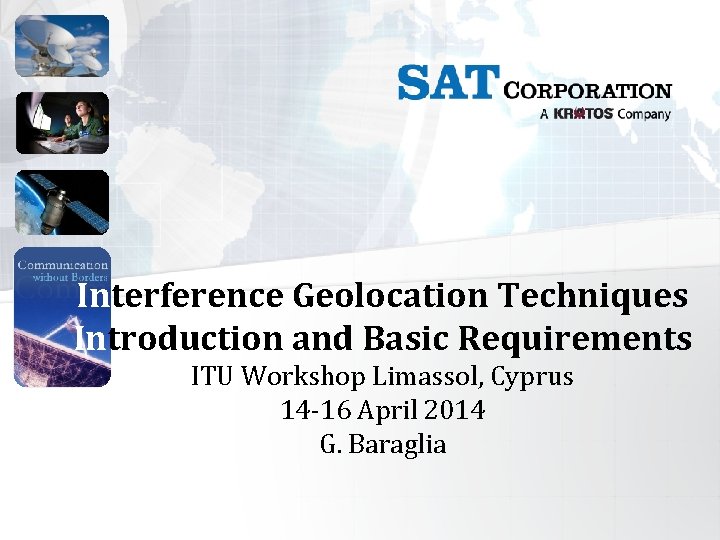 SAT CORPORATION
A KRATOS Company

Communication without Borders

Interference Geolocation Techniques
Introduction and Basic Requirements
ITU Workshop Limassol, Cyprus
14-16 April 2014
G. Baraglia